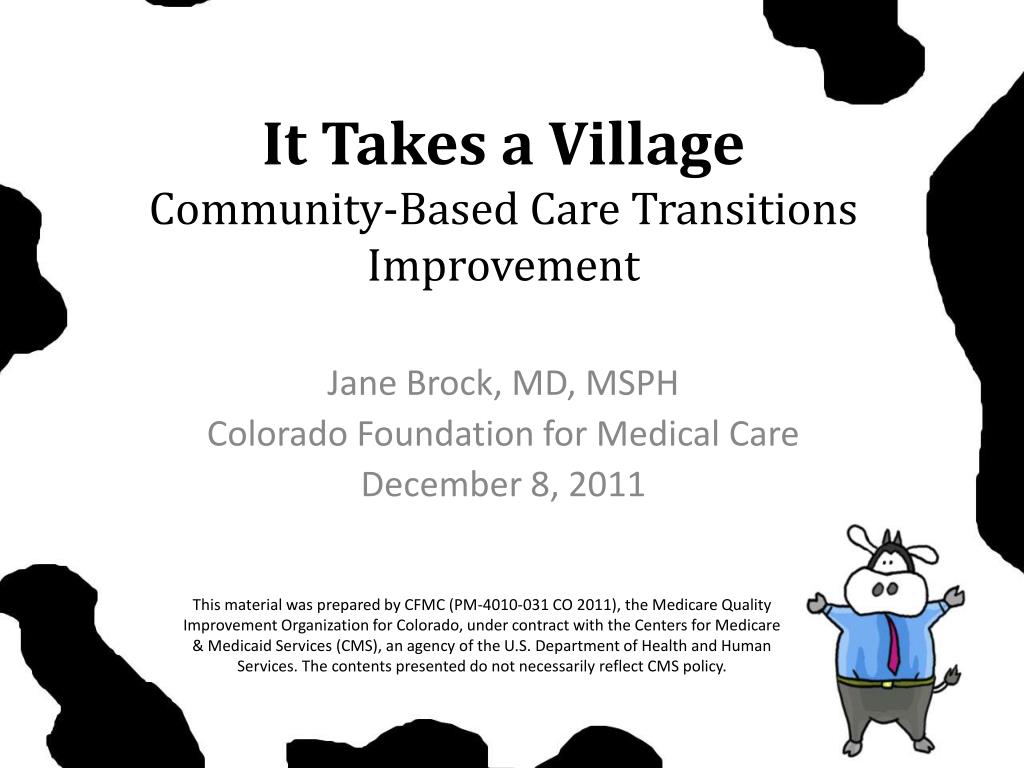 It Takes a Village
Community-Based Care Transitions Improvement

Jane Brock, MD, MSPH
Colorado Foundation for Medical Care
December 8, 2011

This material was prepared by CFMC (PM-4010-031 CO 2011), the Medicare Quality Improvement Organization for Colorado, under contract with the Centers for Medicare & Medicaid Services (CMS), an agency of the U.S. Department of Health and Human Services. The contents presented do not necessarily reflect CMS policy.